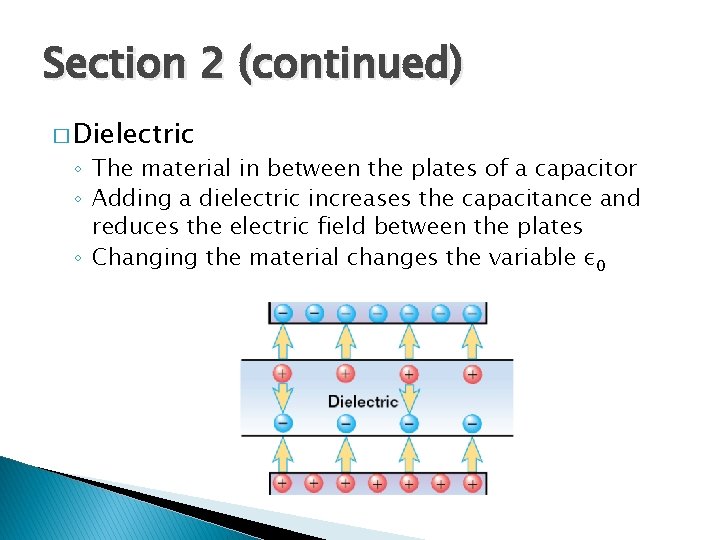 Section 2 (continued)

□ Dielectric
◦ The material in between the plates of a capacitor
◦ Adding a dielectric increases the capacitance and reduces the electric field between the plates
◦ Changing the material changes the variable $\epsilon_0$

Dielectric